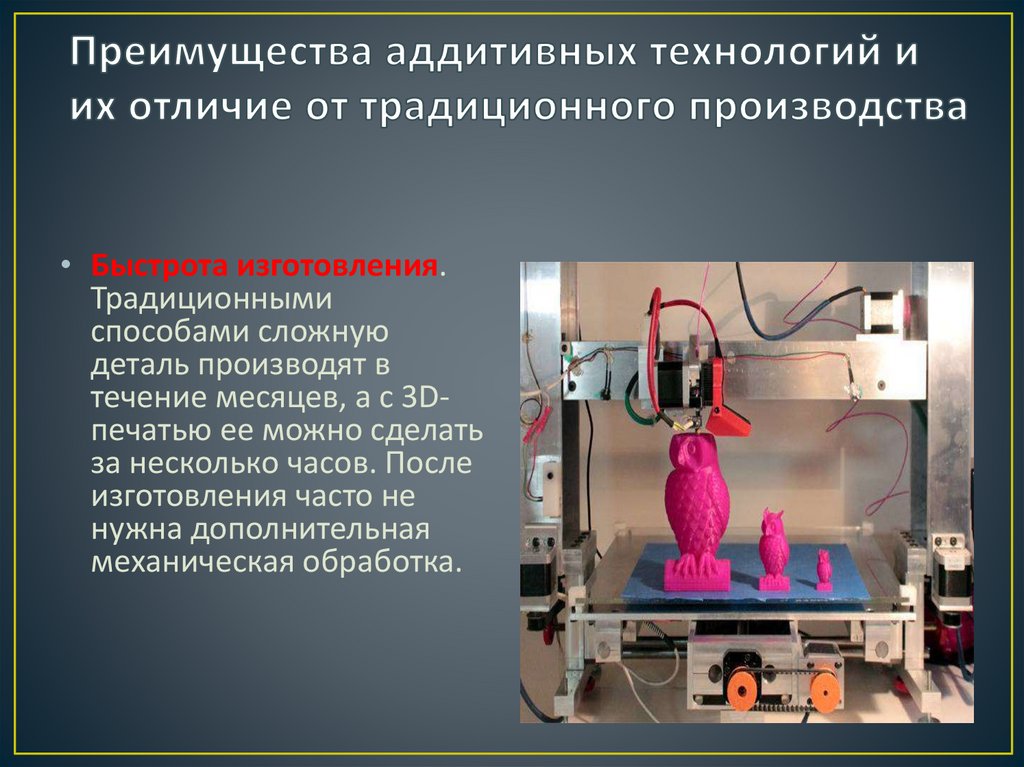 Преимущества аддитивных технологий и их отличие от традиционного производства

• Быстрота изготовления. Традиционными способами сложную деталь производят в течение месяцев, а с 3D-печатью ее можно сделать за несколько часов. После изготовления часто не нужна дополнительная механическая обработка.